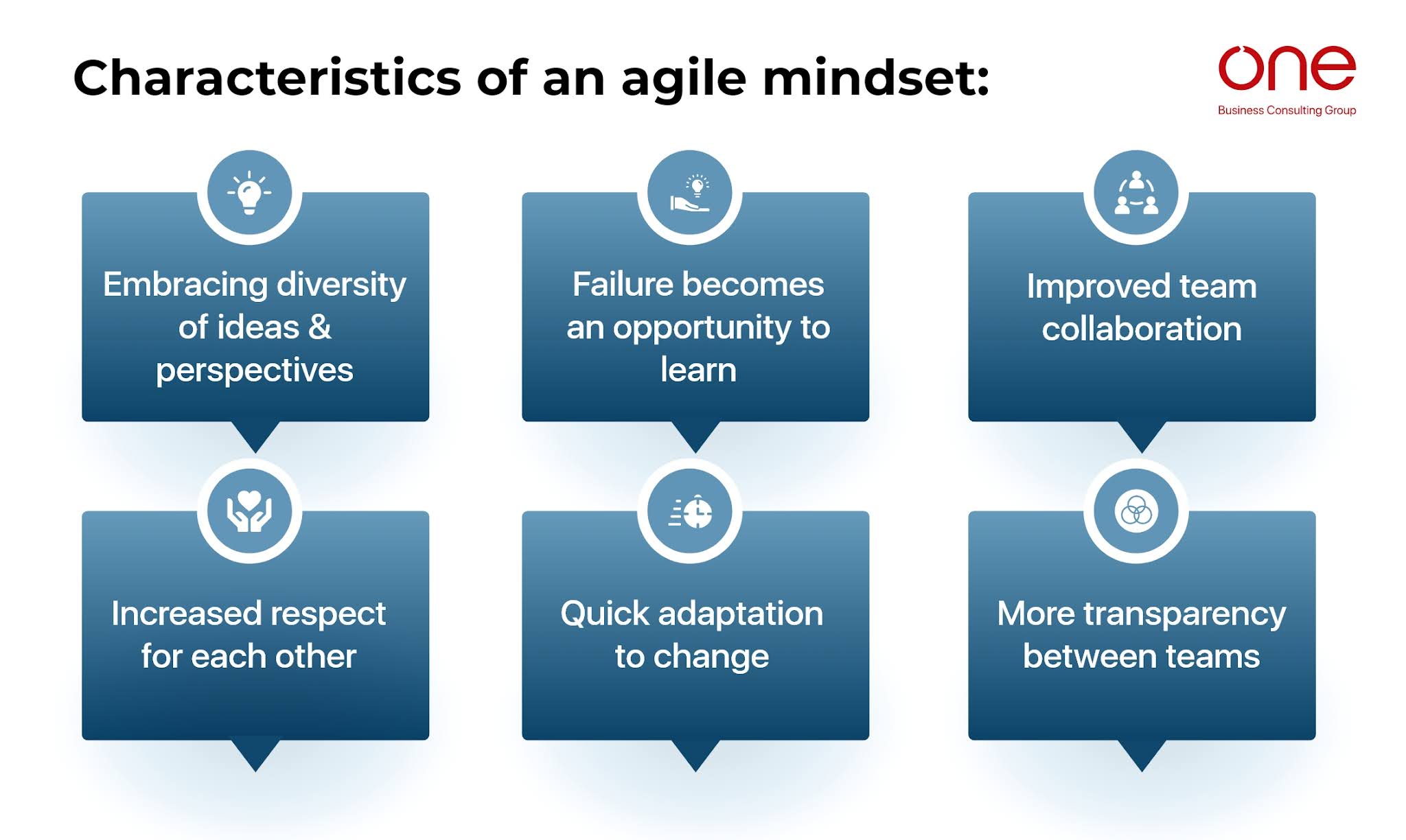 Characteristics of an agile mindset:

one
Business Consulting Group

Embracing diversity of ideas & perspectives

Failure becomes an opportunity to learn

Improved team collaboration

Increased respect for each other

Quick adaptation to change

More transparency between teams